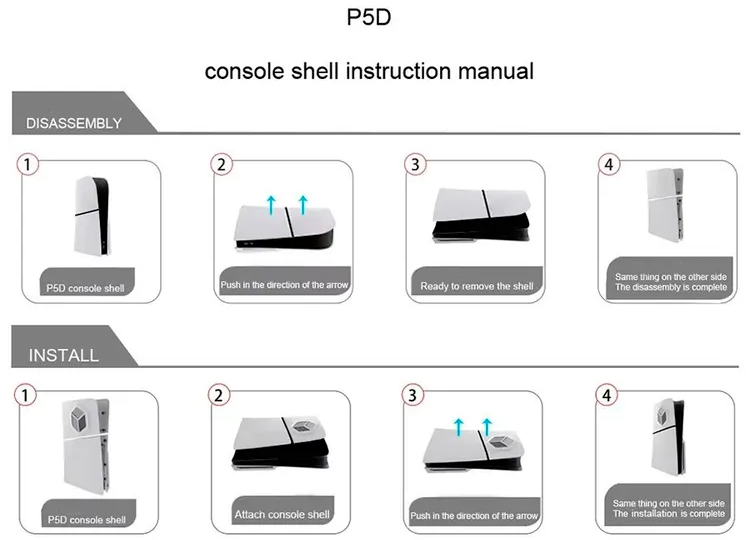 P5D

console shell instruction manual

DISASSEMBLY

1
P5D console shell

2
Push in the direction of the arrow

3
Ready to remove the shell

4
Same thing on the other side
The disassembly is complete

INSTALL

1
P5D console shell

2
Attach console shell

3
Push in the direction of the arrow

4
Same thing on the other side
The installation is complete